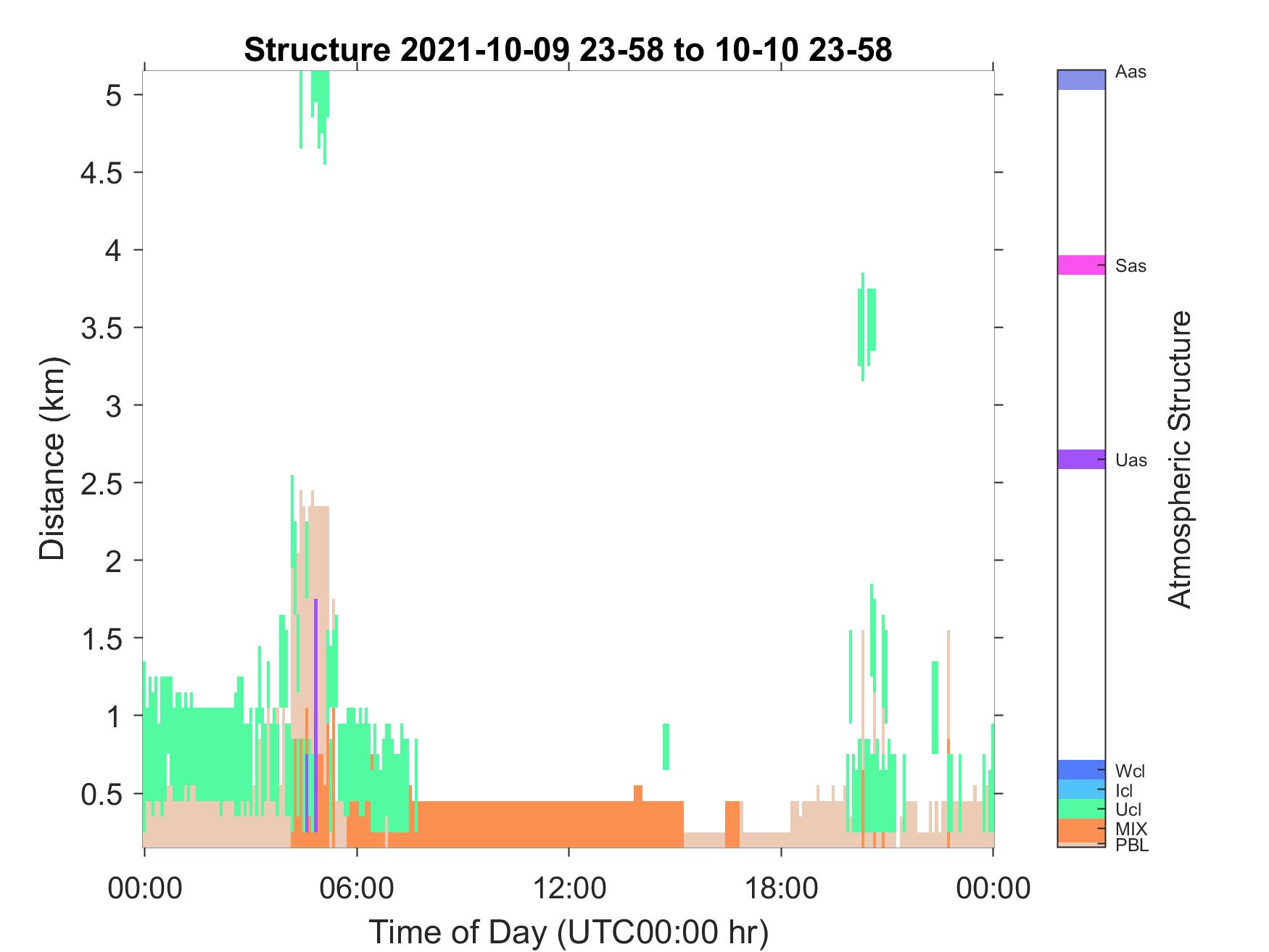 Structure 2021-10-09 23-58 to 10-10 23-58

Distance (km)

5
4.5
4
3.5
3
2.5
2
1.5
1
0.5

00:00
06:00
12:00
18:00
00:00

Time of Day (UTC00:00 hr)

Aas
Sas
Uas
Wcl
Icl
Ucl
MIX
PBL

Atmospheric Structure